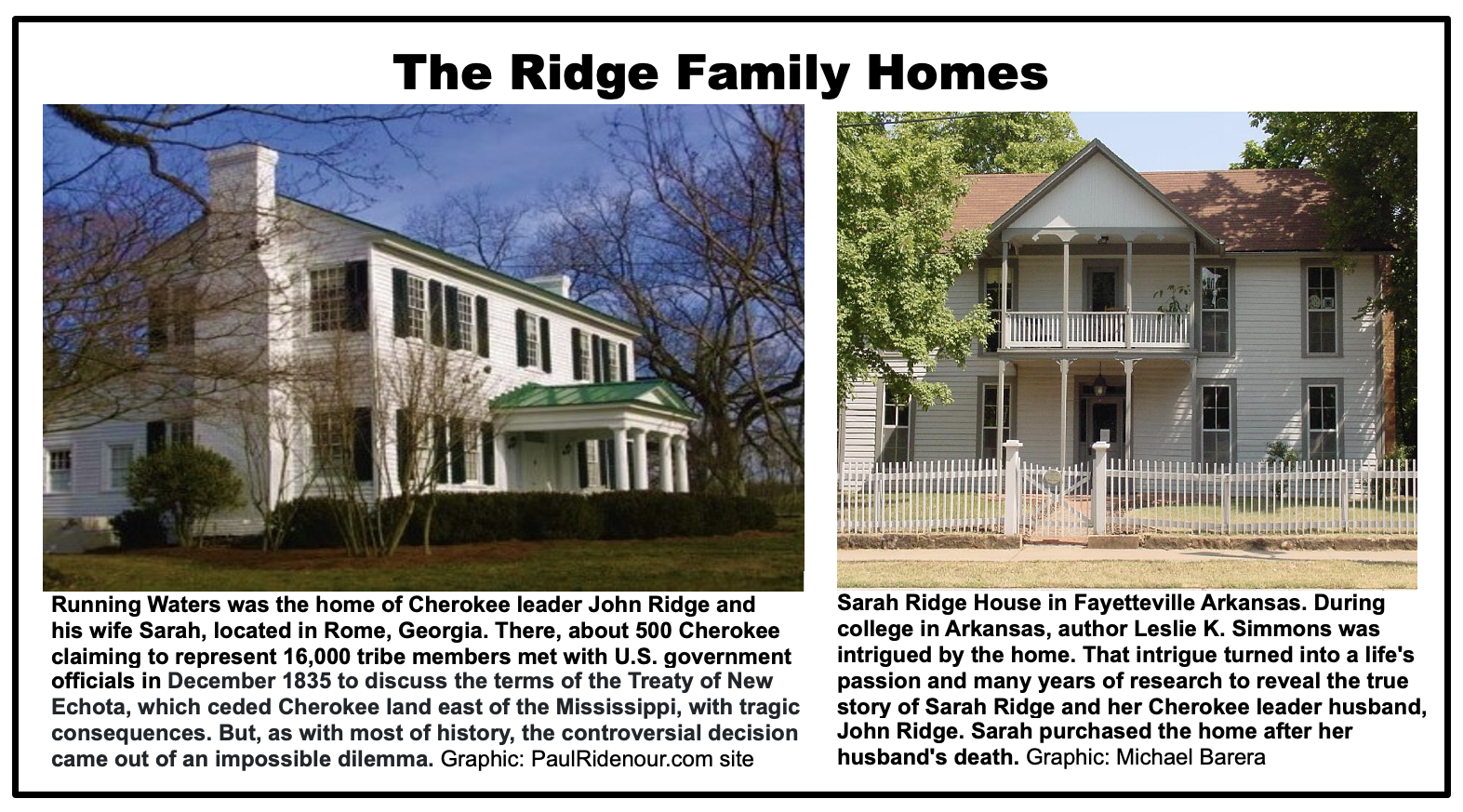 The Ridge Family Homes

Running Waters was the home of Cherokee leader John Ridge and his wife Sarah, located in Rome, Georgia. There, about 500 Cherokee claiming to represent 16,000 tribe members met with U.S. government officials in December 1835 to discuss the terms of the Treaty of New Echota, which ceded Cherokee land east of the Mississippi, with tragic consequences. But, as with most of history, the controversial decision came out of an impossible dilemma. Graphic: PaulRidenour.com site

Sarah Ridge House in Fayetteville Arkansas. During college in Arkansas, author Leslie K. Simmons was intrigued by the home. That intrigue turned into a life's passion and many years of research to reveal the true story of Sarah Ridge and her Cherokee leader husband, John Ridge. Sarah purchased the home after her husband's death. Graphic: Michael Barera